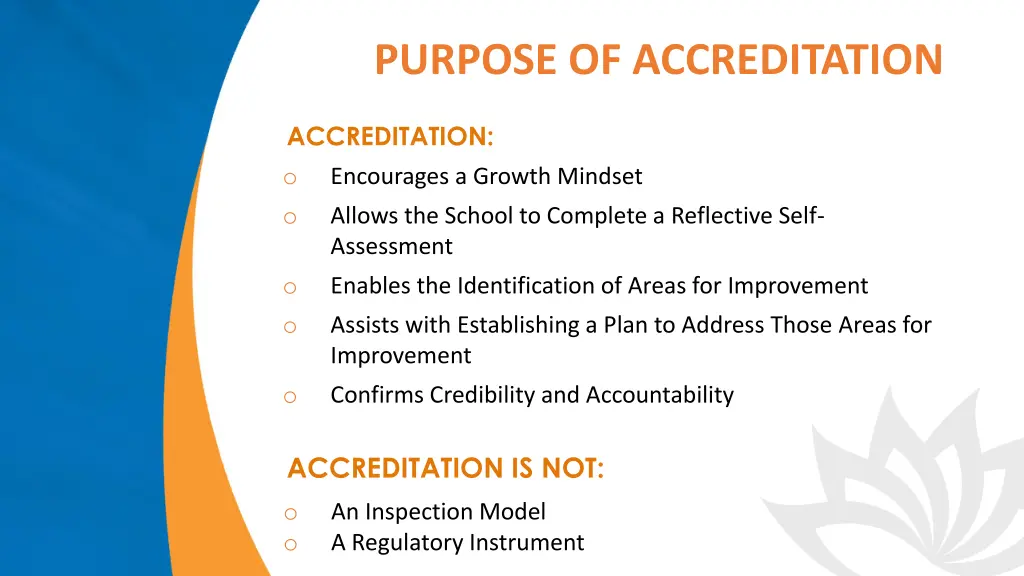 PURPOSE OF ACCREDITATION

ACCREDITATION:

o Encourages a Growth Mindset
o Allows the School to Complete a Reflective Self-Assessment
o Enables the Identification of Areas for Improvement
o Assists with Establishing a Plan to Address Those Areas for Improvement
o Confirms Credibility and Accountability

ACCREDITATION IS NOT:

o An Inspection Model
o A Regulatory Instrument